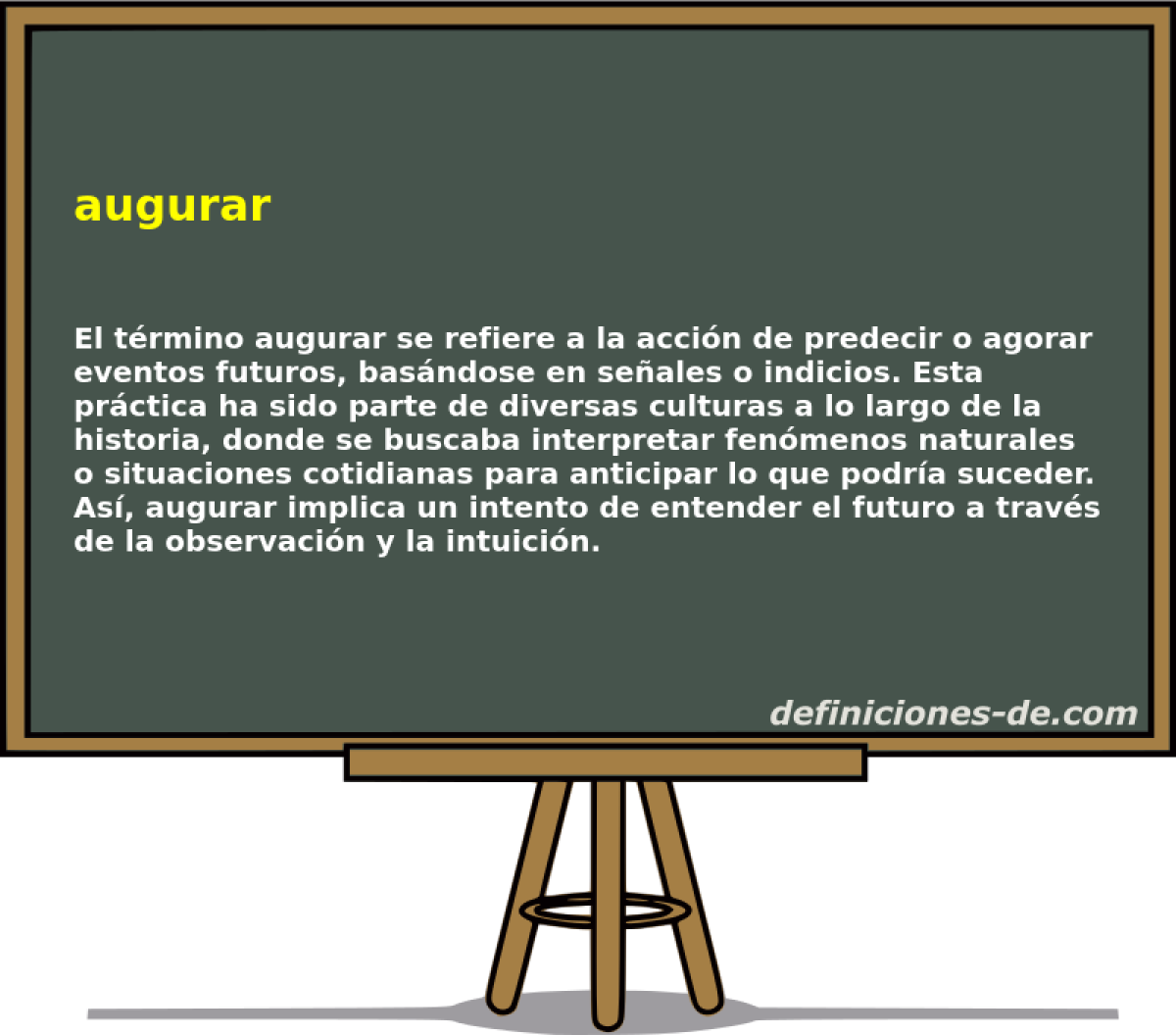 augurar

El término augurar se refiere a la acción de predecir o agorar eventos futuros, basándose en señales o indicios. Esta práctica ha sido parte de diversas culturas a lo largo de la historia, donde se buscaba interpretar fenómenos naturales o situaciones cotidianas para anticipar lo que podría suceder. Así, augurar implica un intento de entender el futuro a través de la observación y la intuición.

definiciones-de.com